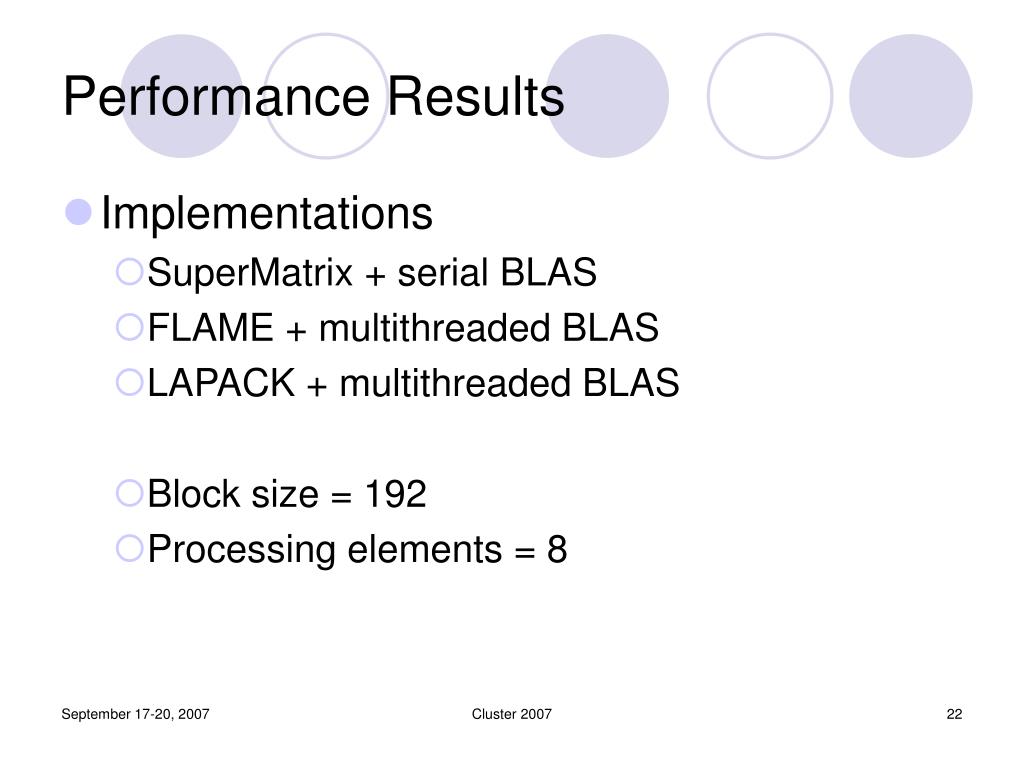 Performance Results

Implementations

SuperMatrix + serial BLAS

FLAME + multithreaded BLAS

LAPACK + multithreaded BLAS

Block size = 192

Processing elements = 8

September 17-20, 2007

Cluster 2007

22